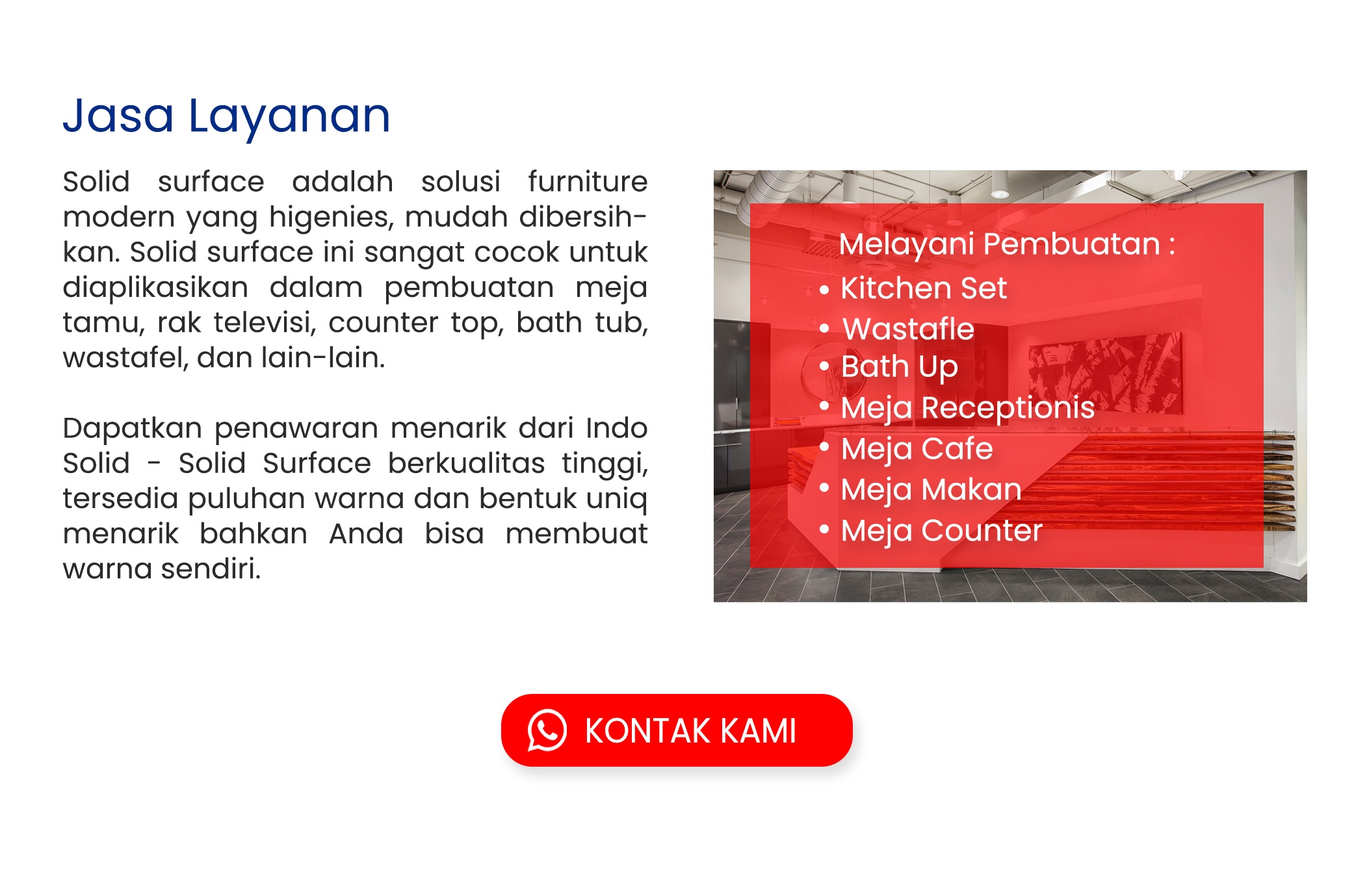 Jasa Layanan

Solid surface adalah solusi furniture modern yang higenies, mudah dibersihkan. Solid surface ini sangat cocok untuk diaplikasikan dalam pembuatan meja tamu, rak televisi, counter top, bath tub, wastafel, dan lain-lain.

Dapatkan penawaran menarik dari Indo Solid - Solid Surface berkualitas tinggi, tersedia puluhan warna dan bentuk uniq menarik bahkan Anda bisa membuat warna sendiri.

Melayani Pembuatan :
• Kitchen Set
• Wastafle
• Bath Up
• Meja Receptionis
• Meja Cafe
• Meja Makan
• Meja Counter

KONTAK KAMI